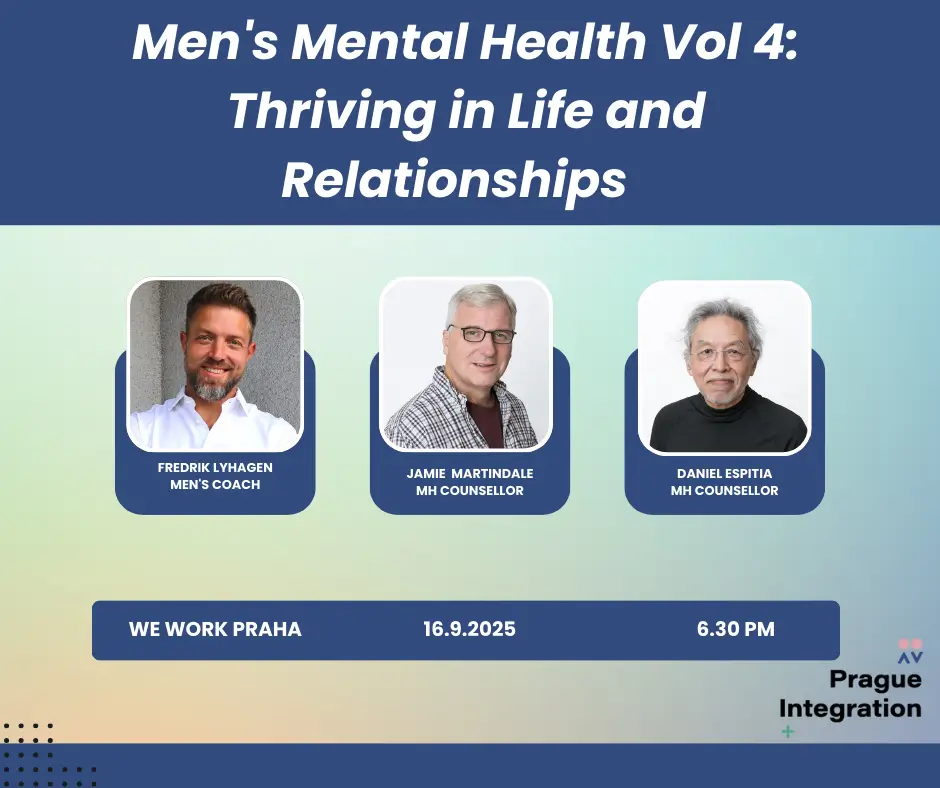 Men's Mental Health Vol 4: Thriving in Life and Relationships

FREDRIK LYHAGEN
MEN'S COACH

JAMIE MARTINDALE
MH COUNSELLOR

DANIEL ESPITIA
MH COUNSELLOR

WE WORK PRAHA

16.9.2025

6.30 PM

Prague Integration